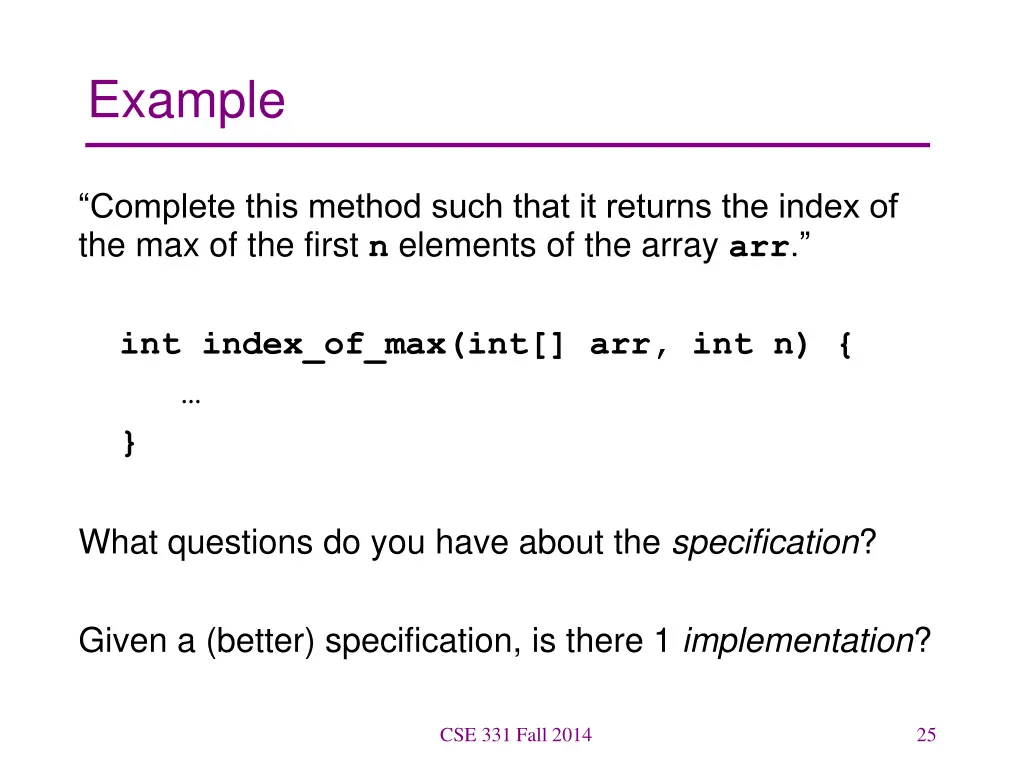 Example

“Complete this method such that it returns the index of the max of the first n elements of the array arr.”

int index_of_max(int[] arr, int n) {
…
}

What questions do you have about the specification?

Given a (better) specification, is there 1 implementation?

CSE 331 Fall 2014

25